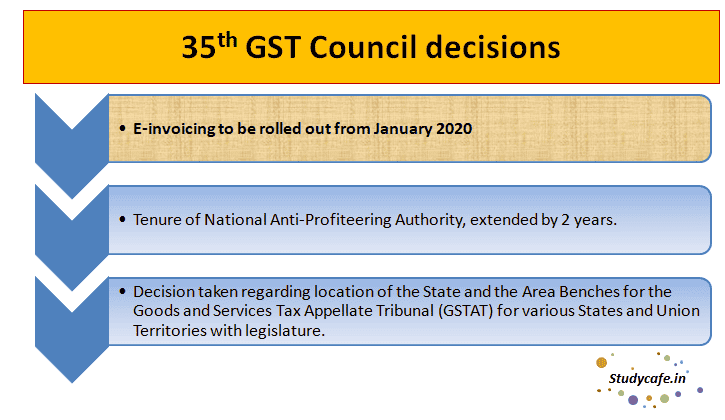 35th GST Council decisions

• E-invoicing to be rolled out from January 2020

• Tenure of National Anti-Profiteering Authority, extended by 2 years.

• Decision taken regarding location of the State and the Area Benches for the Goods and Services Tax Appellate Tribunal (GSTAT) for various States and Union Territories with legislature.

Studycafe.in